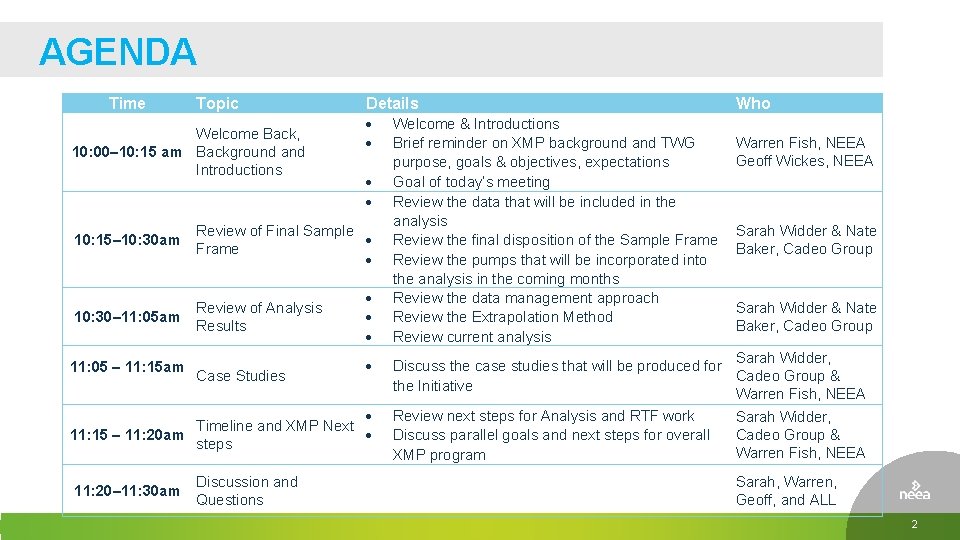 AGENDA

| Time | Topic | Details | Who |
|---|---|---|---|
| 10:00–10:15 am | Welcome Back, Background and Introductions | • Welcome & Introductions • Brief reminder on XMP background and TWG purpose, goals & objectives, expectations • Goal of today's meeting | Warren Fish, NEEA Geoff Wickes, NEEA |
| 10:15–10:30am | Review of Final Sample Frame | • Review the data that will be included in the analysis • Review the final disposition of the Sample Frame • Review the pumps that will be incorporated into the analysis in the coming months | Sarah Widder & Nate Baker, Cadeo Group |
| 10:30–11:05am | Review of Analysis Results | • Review the data management approach • Review the Extrapolation Method • Review current analysis | Sarah Widder & Nate Baker, Cadeo Group |
| 11:05 – 11:15am | Case Studies | • Discuss the case studies that will be produced for the Initiative | Sarah Widder, Cadeo Group & Warren Fish, NEEA |
| 11:15 – 11:20am | Timeline and XMP Next steps | • Review next steps for Analysis and RTF work • Discuss parallel goals and next steps for overall XMP program | Sarah Widder, Cadeo Group & Warren Fish, NEEA |
| 11:20–11:30am | Discussion and Questions | | Sarah, Warren, Geoff, and ALL |

neea

2